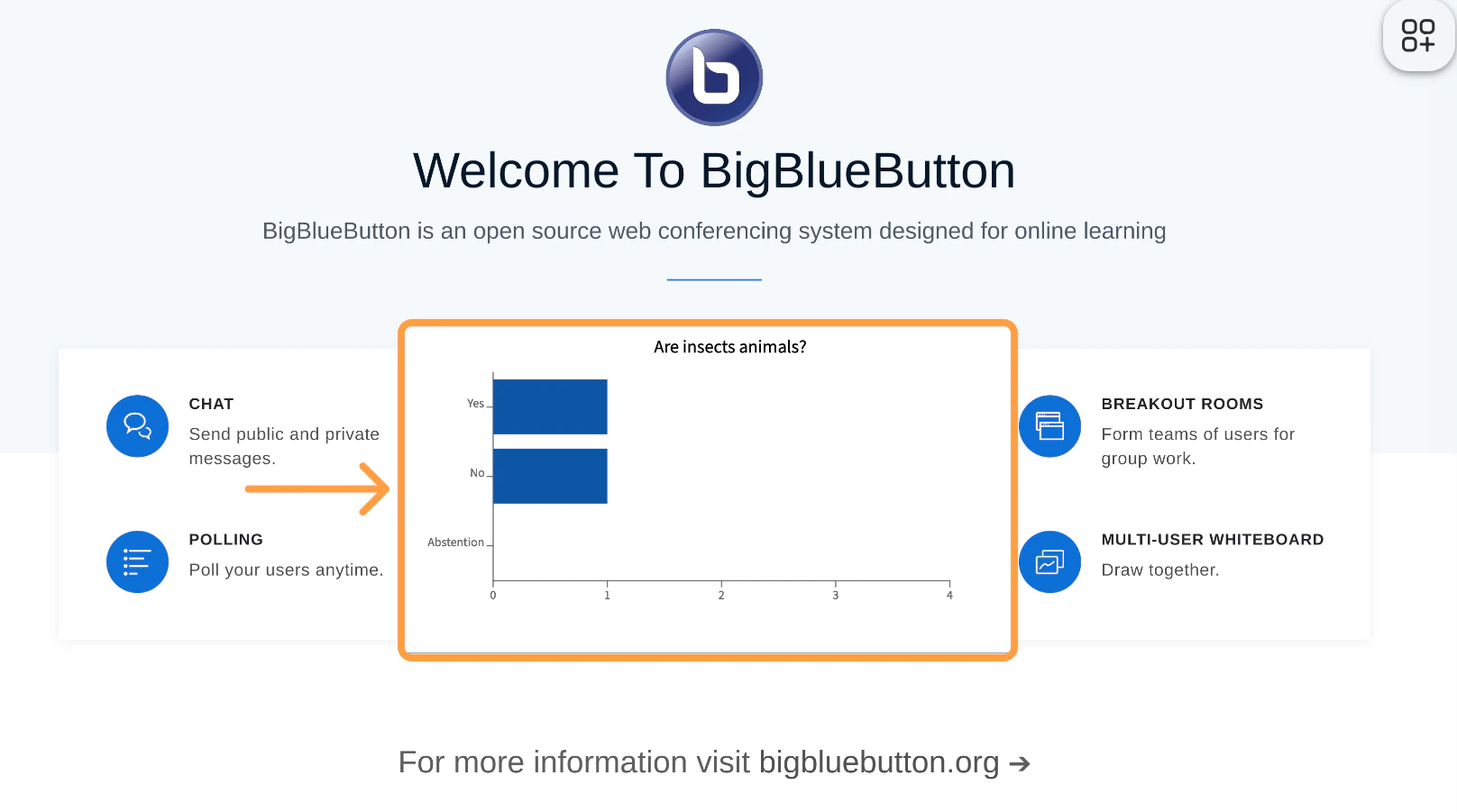 Welcome To BigBlueButton

BigBlueButton is an open source web conferencing system designed for online learning

CHAT
Send public and private messages.

POLLING
Poll your users anytime.

Are insects animals?

Yes
No
Abstention
0 1 2 3 4

BREAKOUT ROOMS
Form teams of users for group work.

MULTI-USER WHITEBOARD
Draw together.

For more information visit bigbluebutton.org →